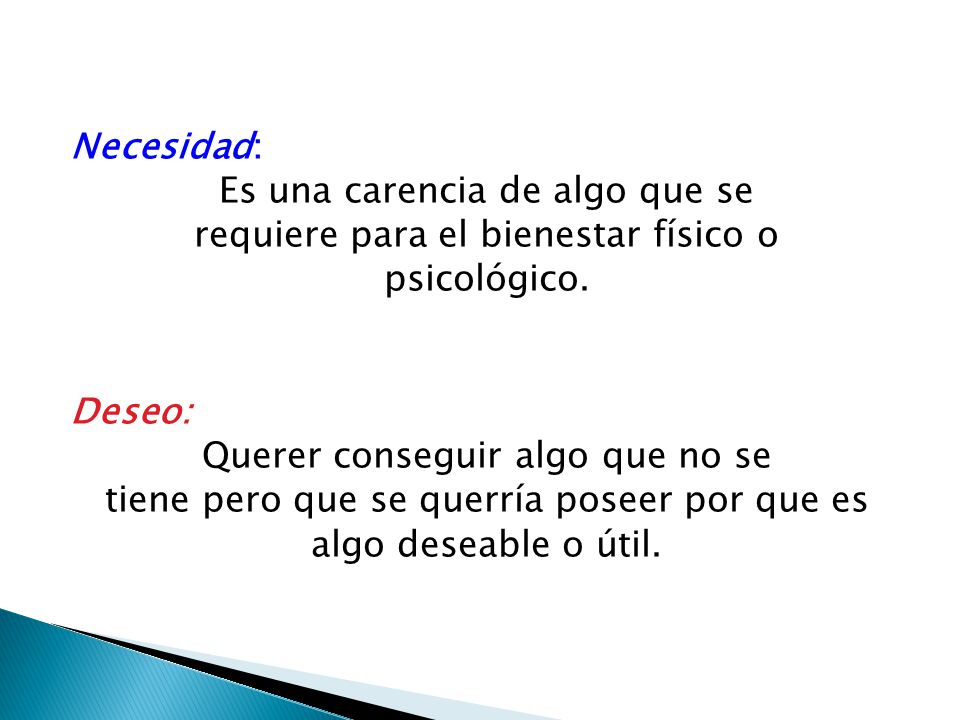 Necesidad:
Es una carencia de algo que se requiere para el bienestar físico o psicológico.

Deseo:
Querer conseguir algo que no se tiene pero que se querría poseer por que es algo deseable o útil.